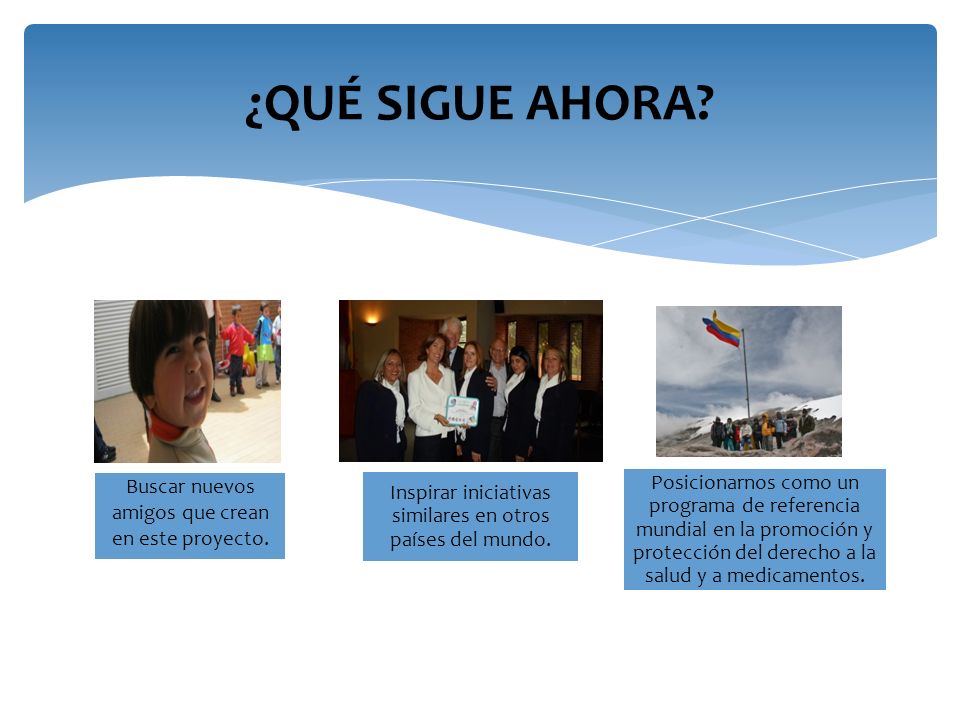 ¿QUÉ SIGUE AHORA?

Buscar nuevos amigos que crean en este proyecto.

Inspirar iniciativas similares en otros países del mundo.

Posicionarnos como un programa de referencia mundial en la promoción y protección del derecho a la salud y a medicamentos.